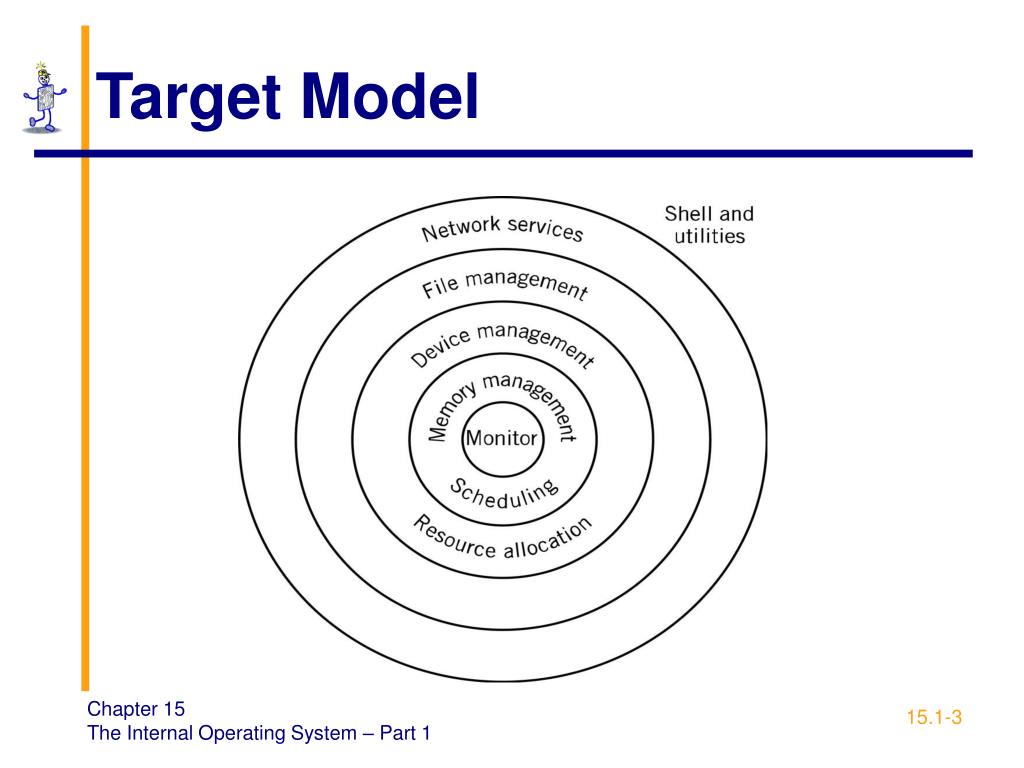 Target Model

Shell and utilities

Network services

File management

Device management

Memory management

Monitor

Scheduling

Resource allocation

Chapter 15
The Internal Operating System – Part 1

15.1-3